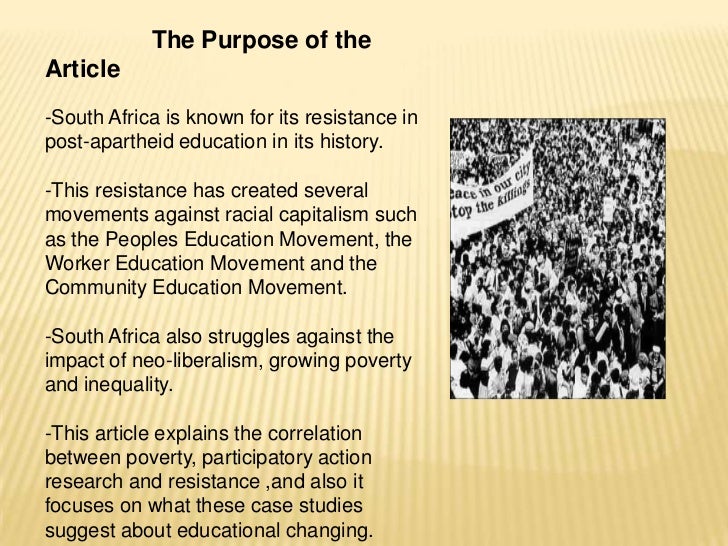 The Purpose of the Article

-South Africa is known for its resistance in post-apartheid education in its history.

-This resistance has created several movements against racial capitalism such as the Peoples Education Movement, the Worker Education Movement and the Community Education Movement.

-South Africa also struggles against the impact of neo-liberalism, growing poverty and inequality.

-This article explains the correlation between poverty, participatory action research and resistance ,and also it focuses on what these case studies suggest about educational changing.

eace in our city
top the killings